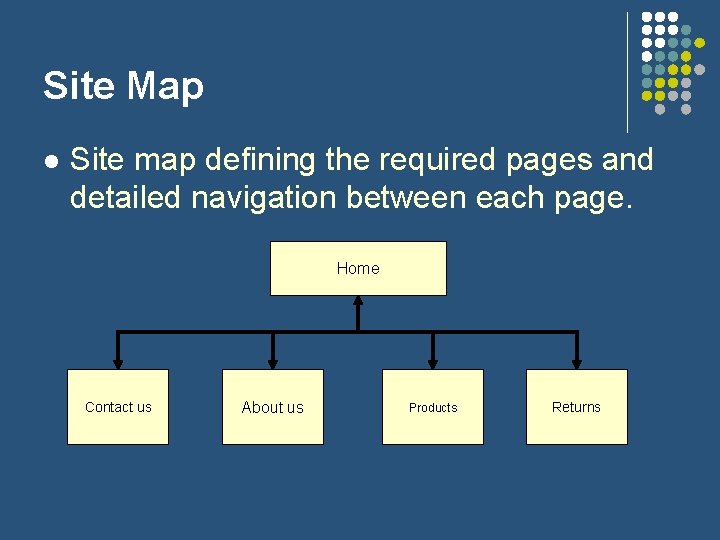 Site Map

• Site map defining the required pages and detailed navigation between each page.

Home

Contact us

About us

Products

Returns